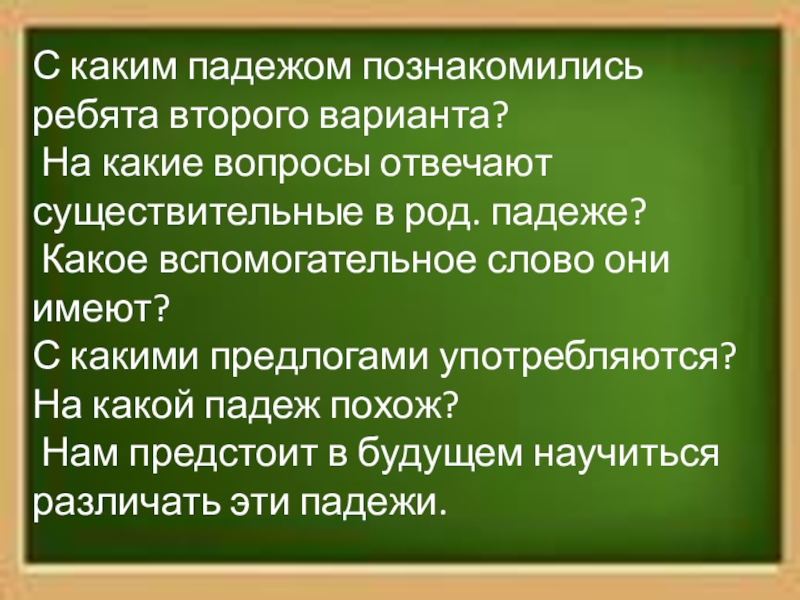 С каким падежом познакомились ребята второго варианта?
На какие вопросы отвечают существительные в род. падеже?
Какое вспомогательное слово они имеют?
С какими предлогами употребляются?
На какой падеж похож?
Нам предстоит в будущем научиться различать эти падежи.